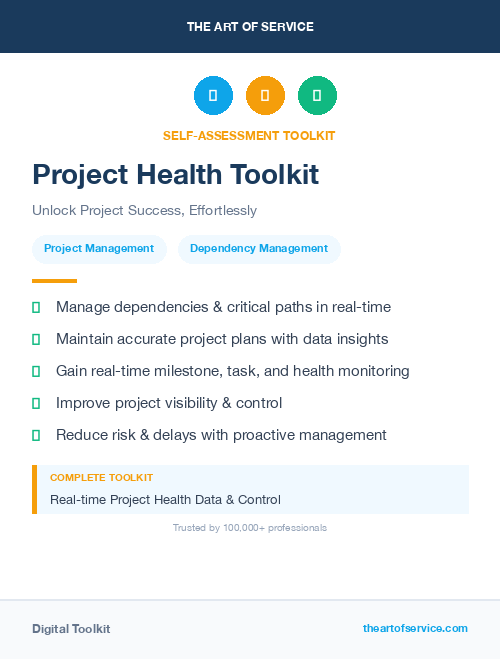 THE ART OF SERVICE

SELF-ASSESSMENT TOOLKIT

Project Health Toolkit

Unlock Project Success, Effortlessly

Project Management

Dependency Management

Manage dependencies & critical paths in real-time

Maintain accurate project plans with data insights

Gain real-time milestone, task, and health monitoring

Improve project visibility & control

Reduce risk & delays with proactive management

COMPLETE TOOLKIT

Real-time Project Health Data & Control

Trusted by 100,000+ professionals

Digital Toolkit

theartofservice.com